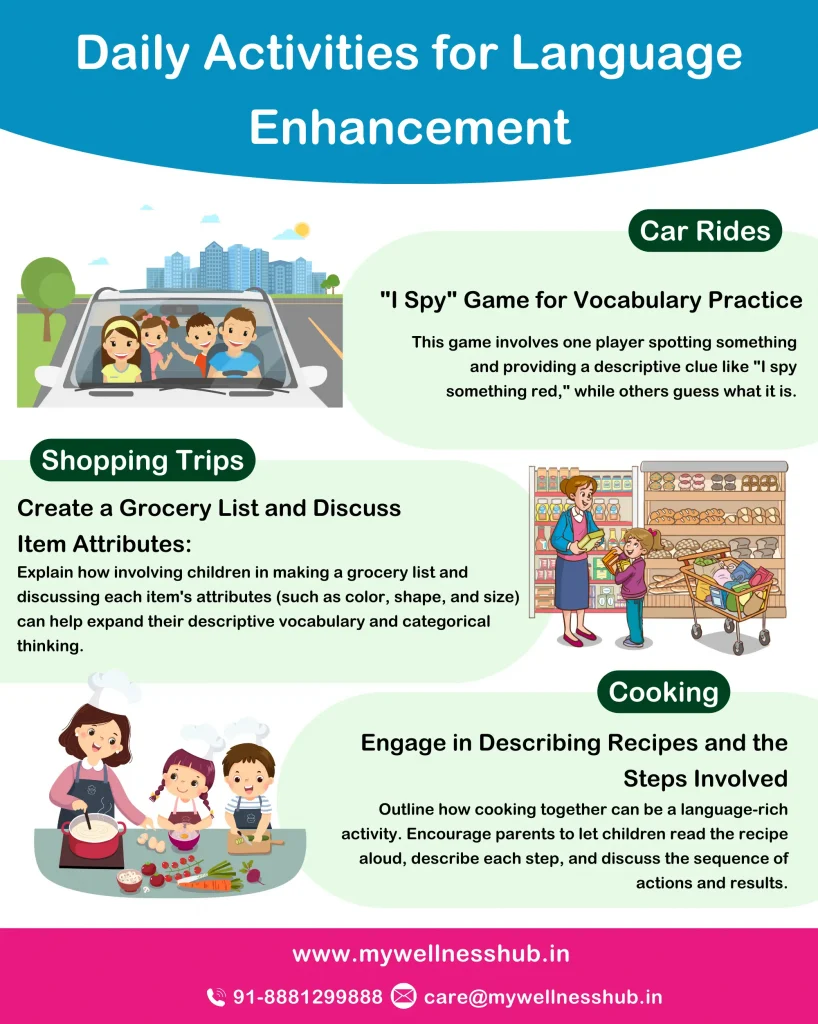 Daily Activities for Language Enhancement

Car Rides

"I Spy" Game for Vocabulary Practice

This game involves one player spotting something and providing a descriptive clue like "I spy something red," while others guess what it is.

Shopping Trips

Create a Grocery List and Discuss Item Attributes:

Explain how involving children in making a grocery list and discussing each item's attributes (such as color, shape, and size) can help expand their descriptive vocabulary and categorical thinking.

Cooking

Engage in Describing Recipes and the Steps Involved

Outline how cooking together can be a language-rich activity. Encourage parents to let children read the recipe aloud, describe each step, and discuss the sequence of actions and results.

www.mywellnesshub.in

91-8881299888 care@mywellnesshub.in